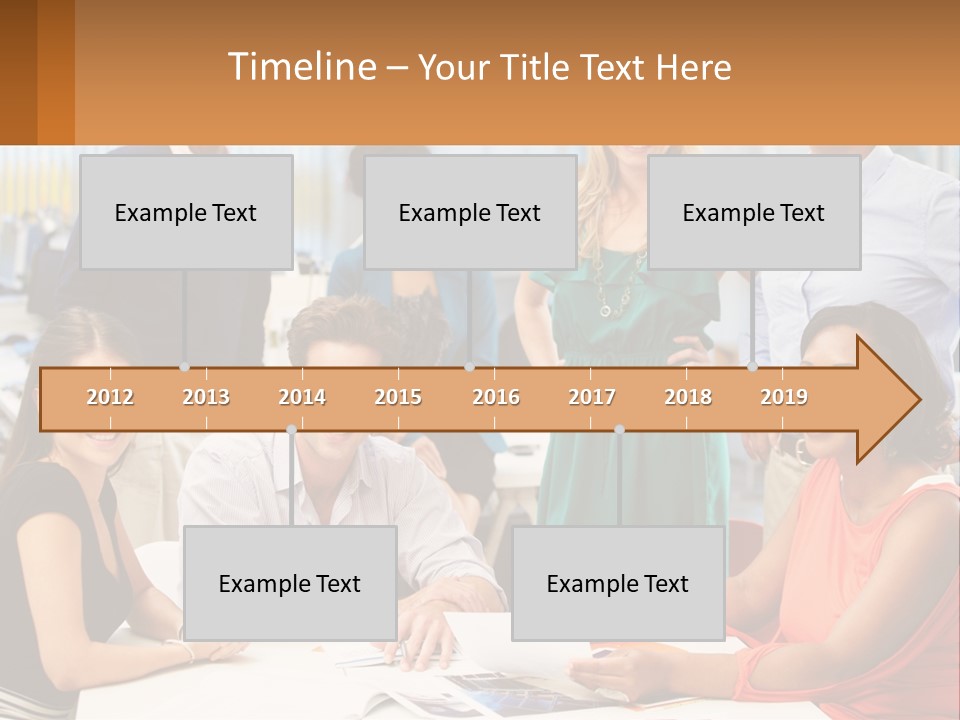 Timeline – Your Title Text Here

Example Text

Example Text

Example Text

2012 2013 2014 2015 2016 2017 2018 2019

Example Text

Example Text